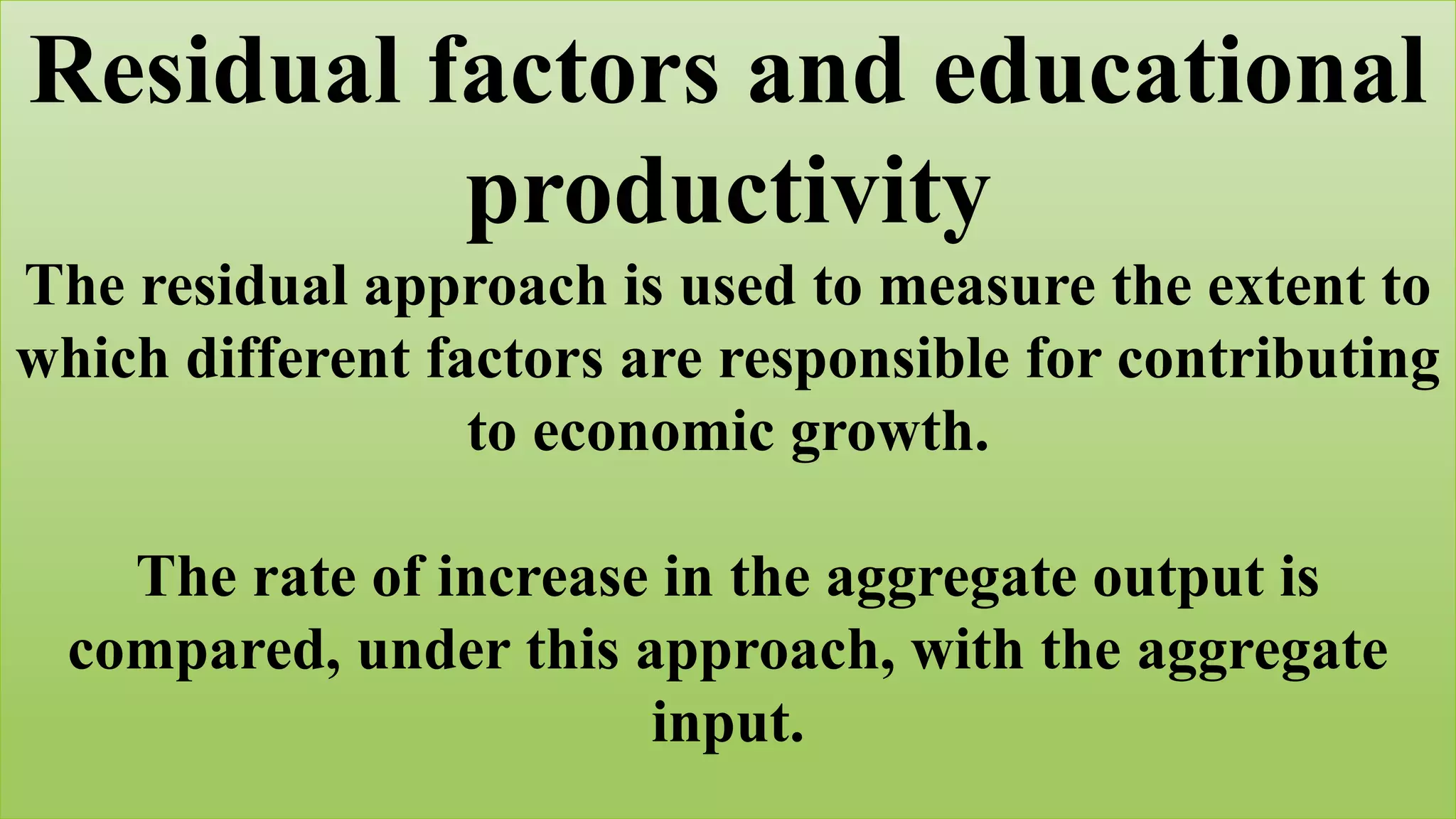 Residual factors and educational productivity

The residual approach is used to measure the extent to which different factors are responsible for contributing to economic growth.

The rate of increase in the aggregate output is compared, under this approach, with the aggregate input.